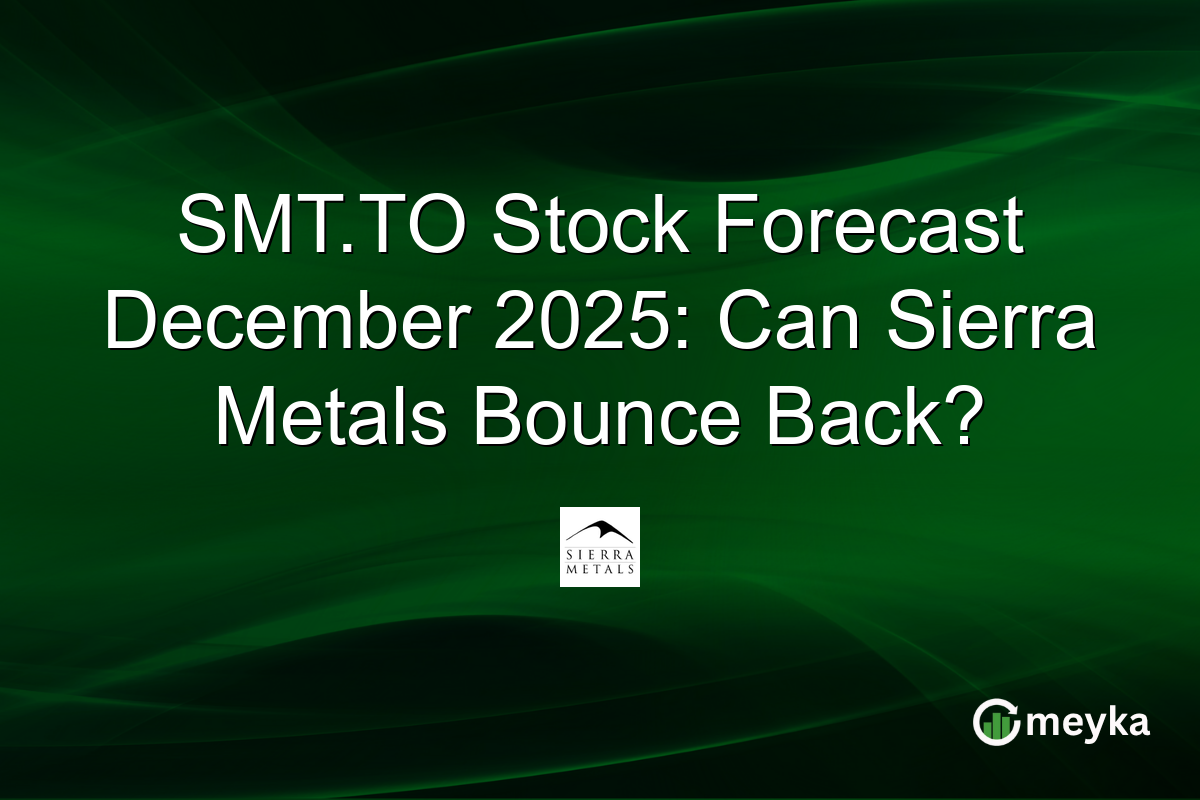 SMT.TO Stock Forecast December 2025: Can Sierra Metals Bounce Back?

SIERRA METALS

meyka